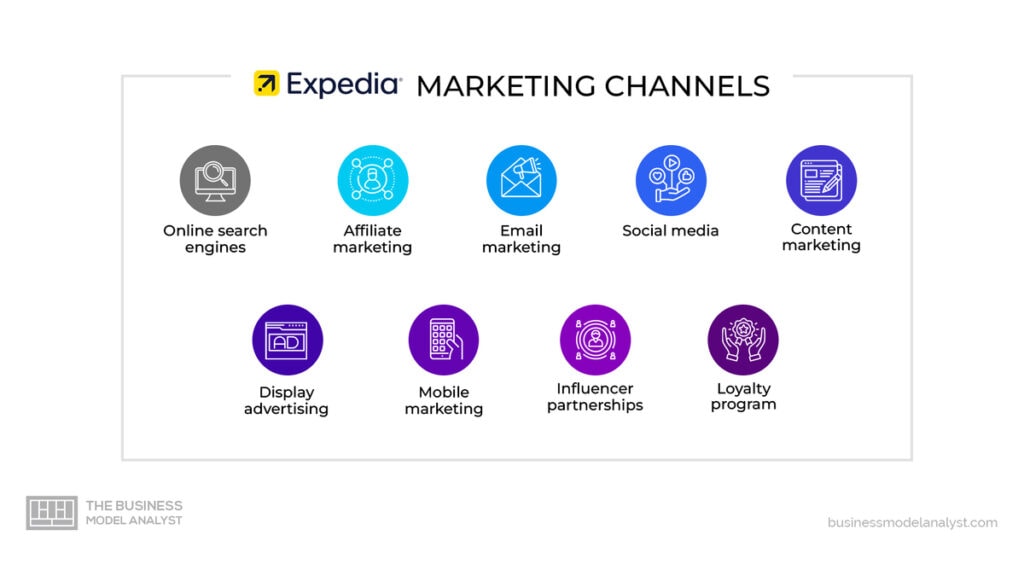 Expedia MARKETING CHANNELS

Online search engines

Affiliate marketing

Email marketing

Social media

Content marketing

AD

Display advertising

Mobile marketing

Influencer partnerships

Loyalty program

THE BUSINESS MODEL ANALYST

businessmodelanalyst.com